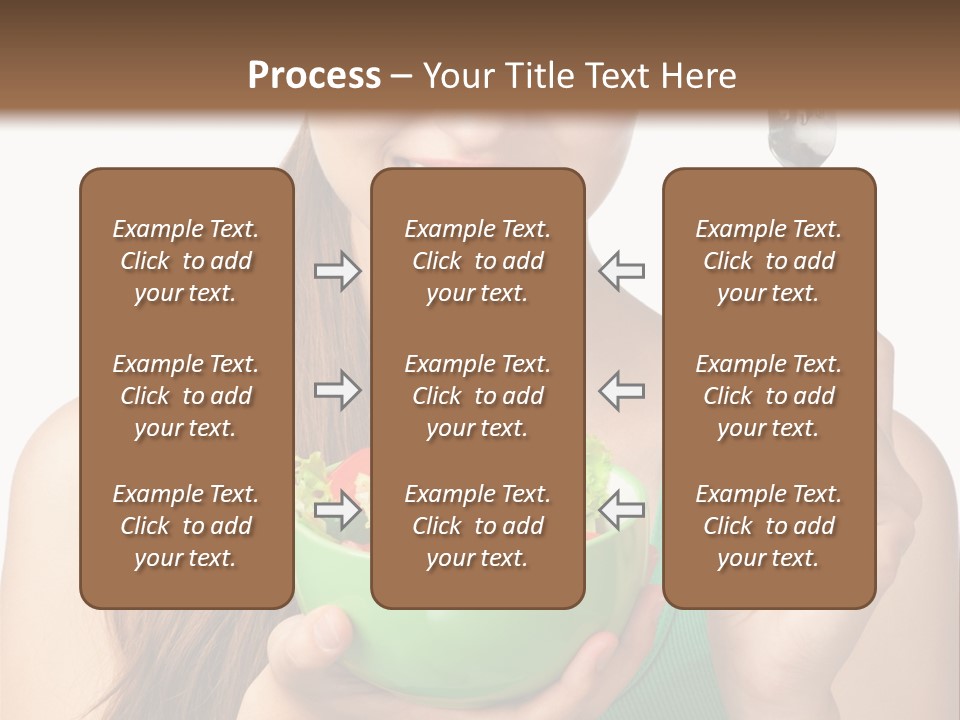 Process – Your Title Text Here

Example Text. Click to add your text.

Example Text. Click to add your text.

Example Text. Click to add your text.

Example Text. Click to add your text.

Example Text. Click to add your text.

Example Text. Click to add your text.

Example Text. Click to add your text.

Example Text. Click to add your text.

Example Text. Click to add your text.